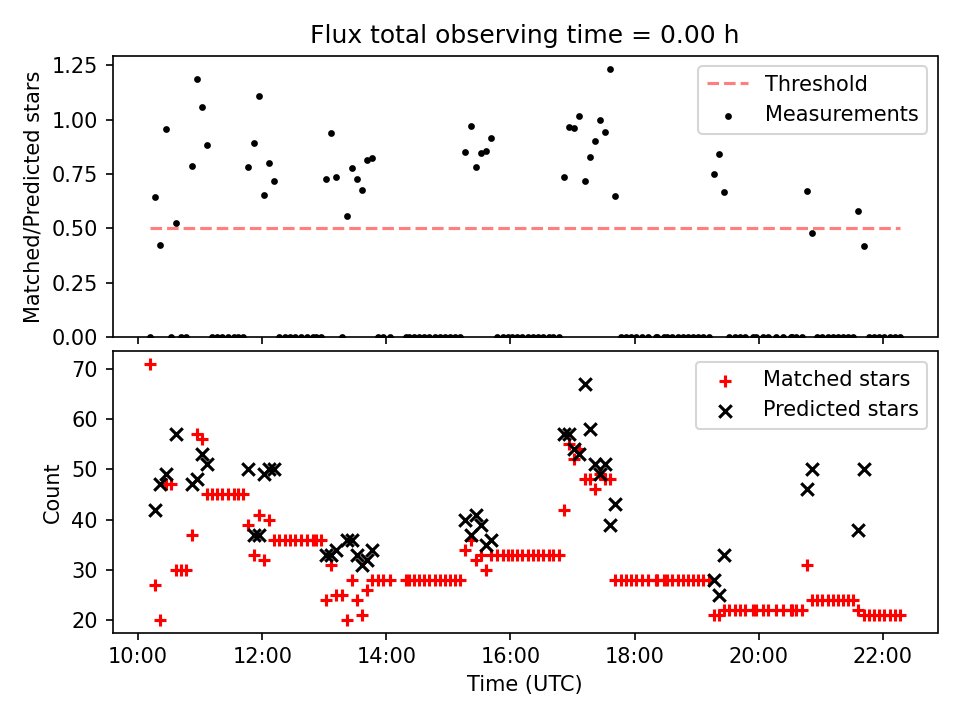 Flux total observing time = 0.00 h

Matched/Predicted stars

1.25
1.00
0.75
0.50
0.25
0.00

Threshold
Measurements

Count

70
60
50
40
30
20

Matched stars
Predicted stars

10:00
12:00
14:00
16:00
18:00
20:00
22:00

Time (UTC)